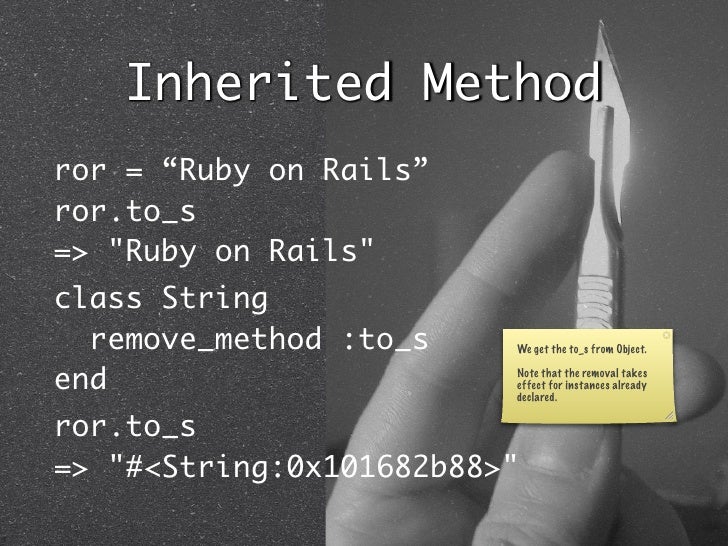 Inherited Method

ror = “Ruby on Rails”
ror.to_s
=> "Ruby on Rails"
class String
  remove_method :to_s
end
ror.to_s
=> "#<String:0x101682b88>"

We get the to_s from Object.

Note that the removal takes effect for instances already declared.